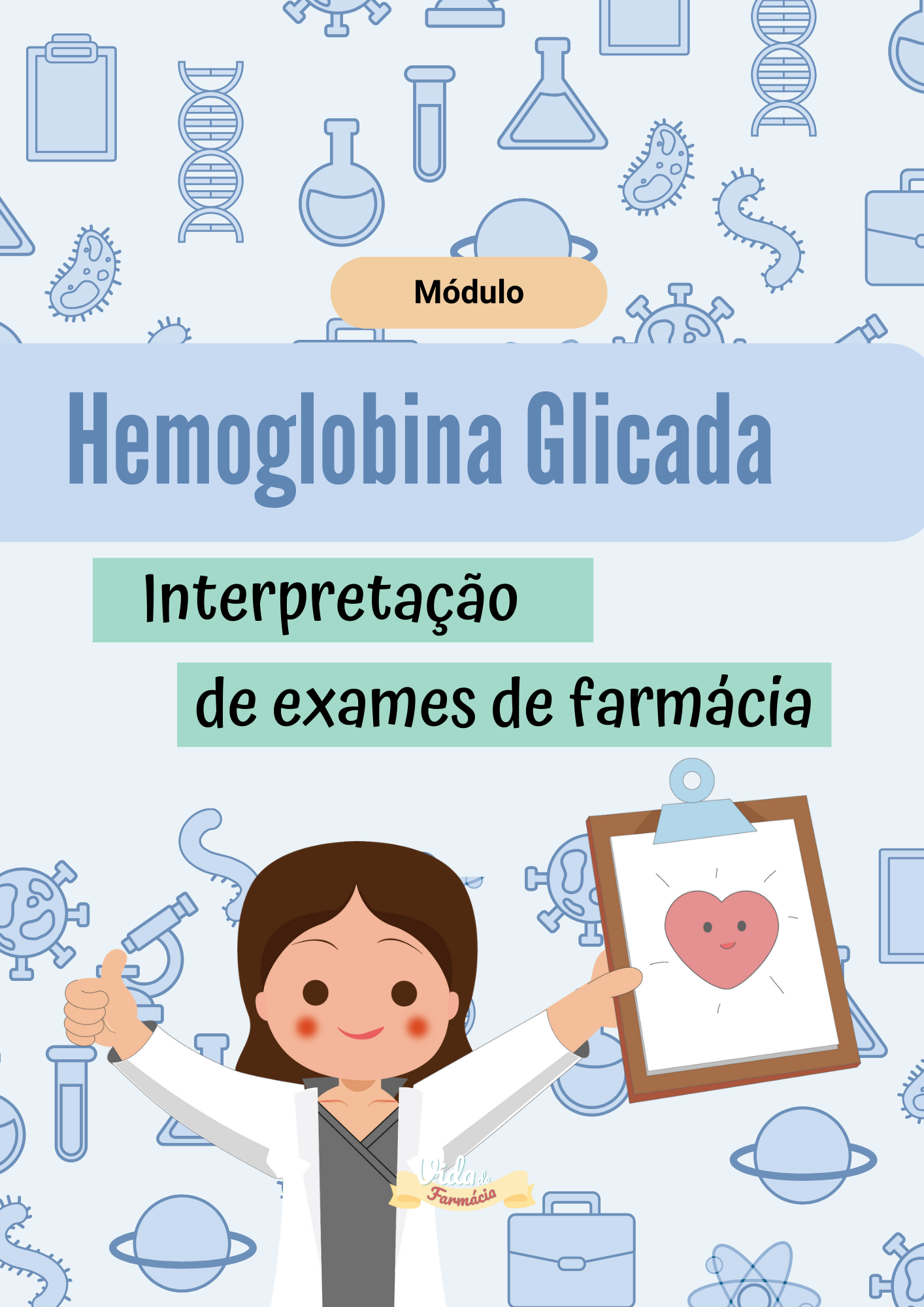 Módulo

Hemoglobina Glicada

Interpretação

de exames de farmácia

Vida de Farmácia